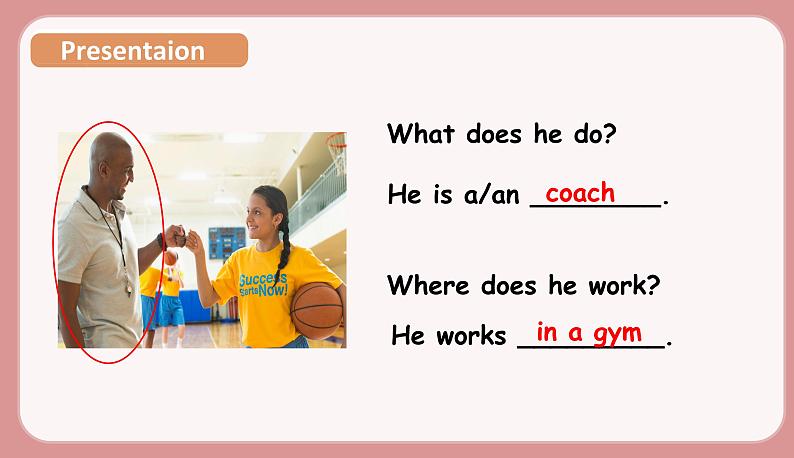 Presentaion

Success Starts Now!

What does he do?

He is a/an coach.

Where does he work?

He works in a gym.